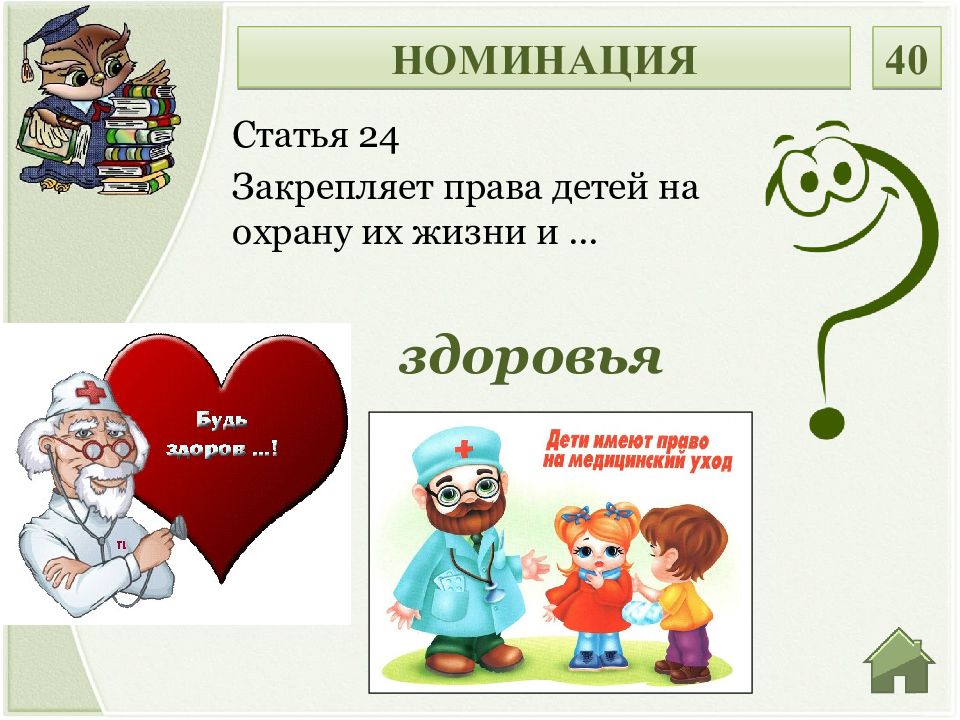 НОМИНАЦИЯ

40

Статья 24

Закрепляет права детей на охрану их жизни и …

здоровья

Будь здоров …!

Дети имеют право на медицинский уход